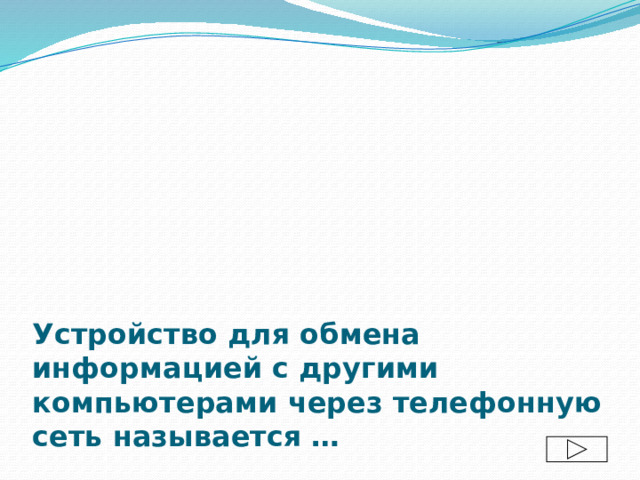 Устройство для обмена информацией с другими компьютерами через телефонную сеть называется …